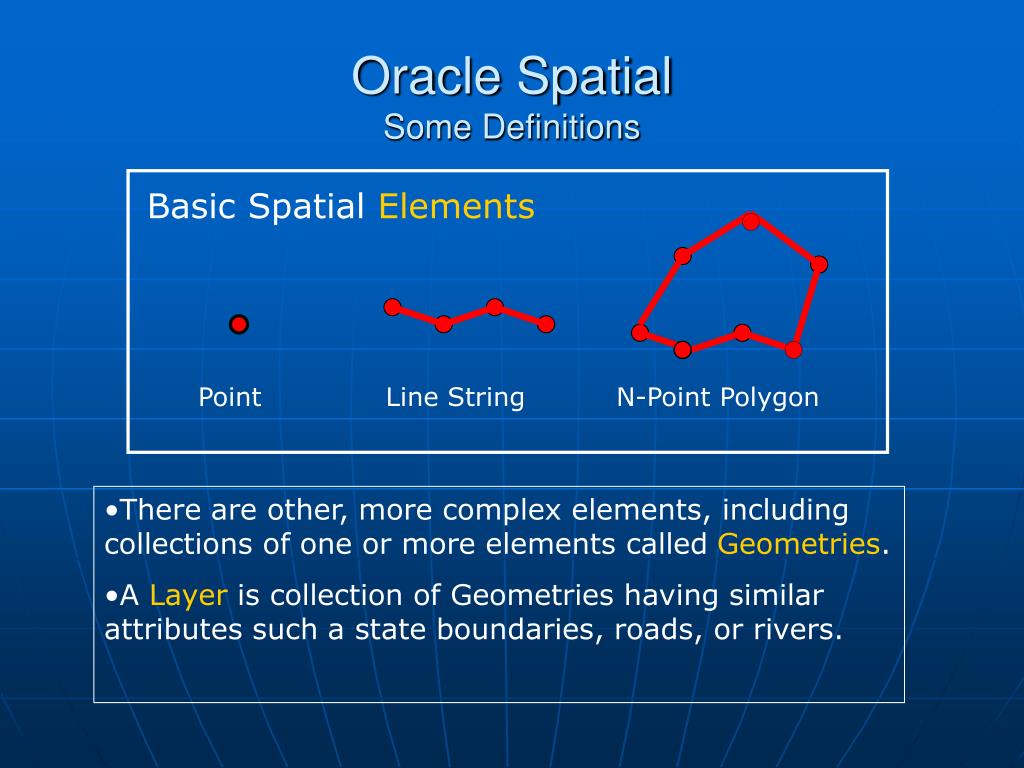 Oracle Spatial
Some Definitions

Basic Spatial Elements

Point

Line String

N-Point Polygon

•There are other, more complex elements, including collections of one or more elements called Geometries.

•A Layer is collection of Geometries having similar attributes such a state boundaries, roads, or rivers.